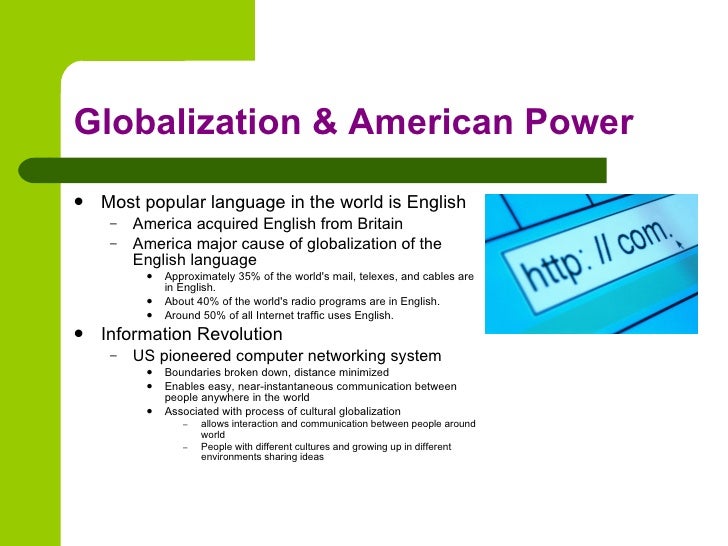 Globalization & American Power

- Most popular language in the world is English
  - America acquired English from Britain
  - America major cause of globalization of the English language
    - Approximately 35% of the world's mail, telexes, and cables are in English.
    - About 40% of the world's radio programs are in English.
    - Around 50% of all Internet traffic uses English.
- Information Revolution
  - US pioneered computer networking system
    - Boundaries broken down, distance minimized
    - Enables easy, near-instantaneous communication between people anywhere in the world
    - Associated with process of cultural globalization
      - allows interaction and communication between people around world
      - People with different cultures and growing up in different environments sharing ideas

http: // com.